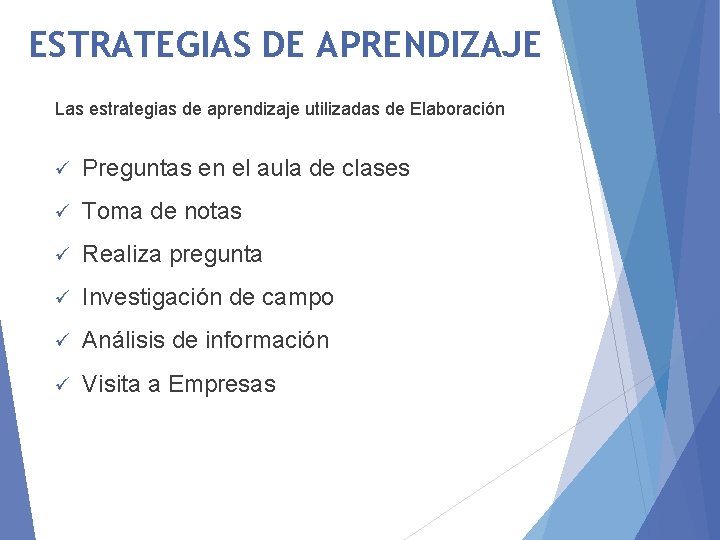 ESTRATEGIAS DE APRENDIZAJE

Las estrategias de aprendizaje utilizadas de Elaboración

✓ Preguntas en el aula de clases
✓ Toma de notas
✓ Realiza pregunta
✓ Investigación de campo
✓ Análisis de información
✓ Visita a Empresas